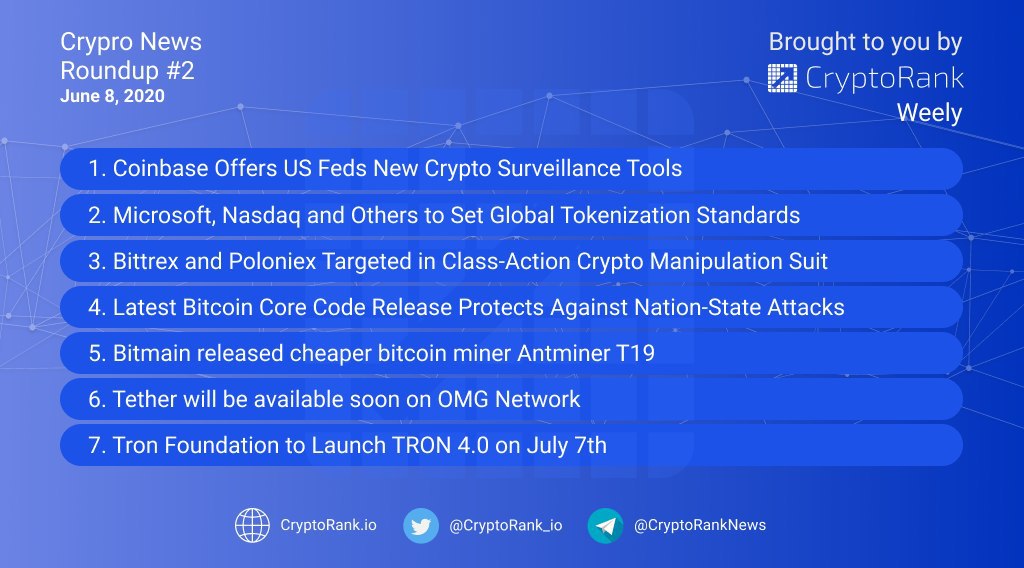 Crypro News
Roundup #2
June 8, 2020

Brought to you by
CryptoRank
Weely

1. Coinbase Offers US Feds New Crypto Surveillance Tools

2. Microsoft, Nasdaq and Others to Set Global Tokenization Standards

3. Bittrex and Poloniex Targeted in Class-Action Crypto Manipulation Suit

4. Latest Bitcoin Core Code Release Protects Against Nation-State Attacks

5. Bitmain released cheaper bitcoin miner Antminer T19

6. Tether will be available soon on OMG Network

7. Tron Foundation to Launch TRON 4.0 on July 7th

CryptoRank.io @CryptoRank_io @CryptoRankNews